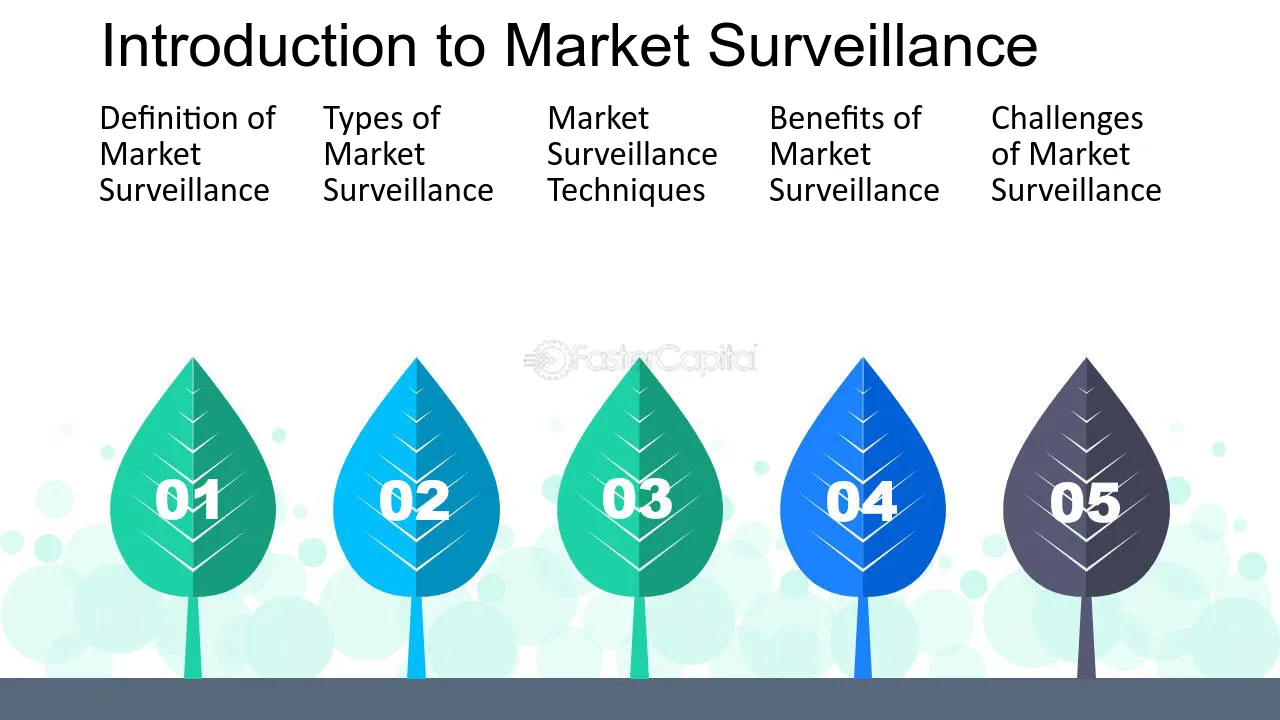 Introduction to Market Surveillance

Definition of Market Surveillance

Types of Market Surveillance

Market Surveillance Techniques

Benefits of Market Surveillance

Challenges of Market Surveillance

01

02

03

04

05

FasterCapital